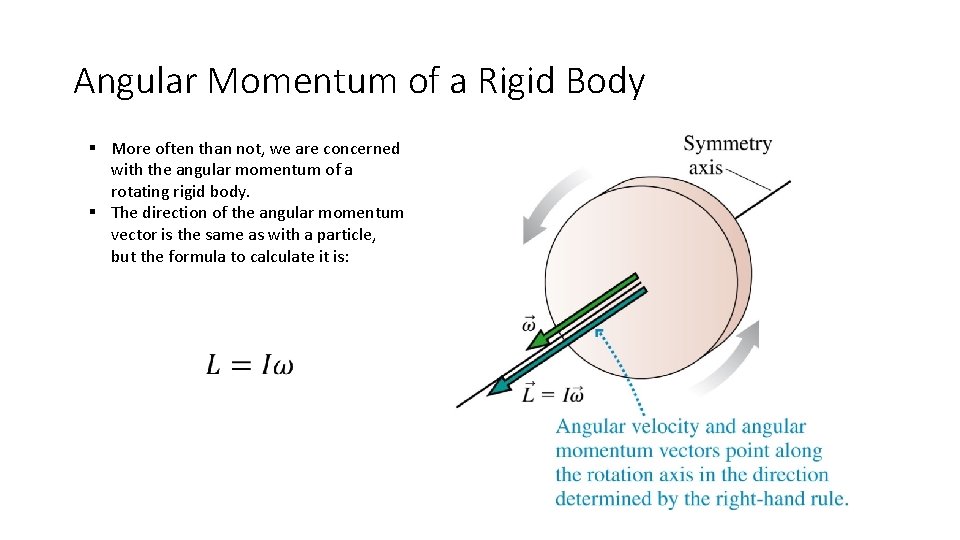 Angular Momentum of a Rigid Body

▪ More often than not, we are concerned with the angular momentum of a rotating rigid body.
▪ The direction of the angular momentum vector is the same as with a particle, but the formula to calculate it is:

$L = I\omega$

Symmetry axis

$\vec{\omega}$

$\vec{L} = I\vec{\omega}$

Angular velocity and angular momentum vectors point along the rotation axis in the direction determined by the right-hand rule.